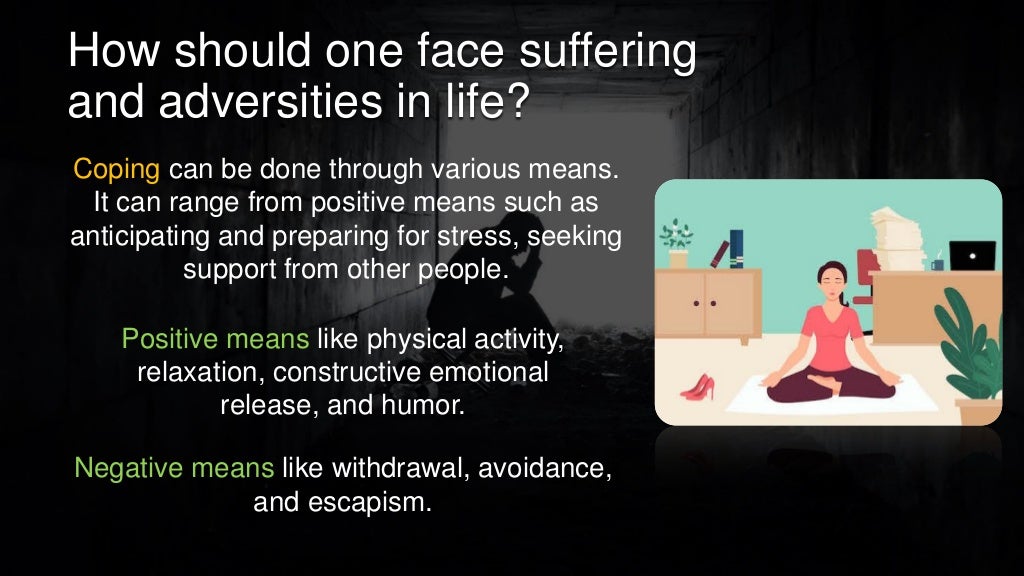 How should one face suffering and adversities in life?

Coping can be done through various means. It can range from positive means such as anticipating and preparing for stress, seeking support from other people.

Positive means like physical activity, relaxation, constructive emotional release, and humor.

Negative means like withdrawal, avoidance, and escapism.